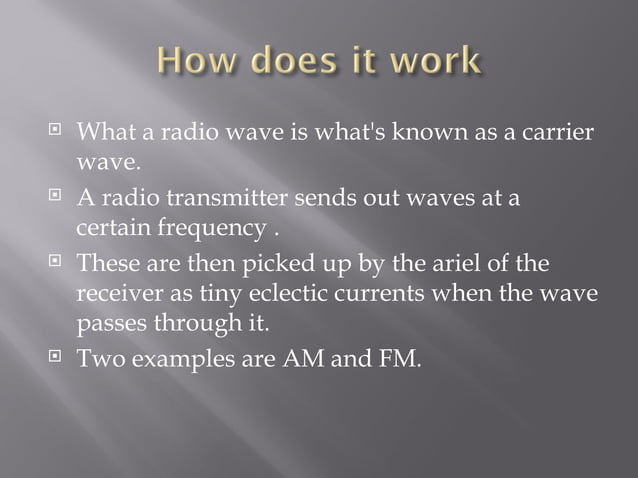 How does it work

What a radio wave is what's known as a carrier wave.

A radio transmitter sends out waves at a certain frequency .

These are then picked up by the ariel of the receiver as tiny eclectic currents when the wave passes through it.

Two examples are AM and FM.